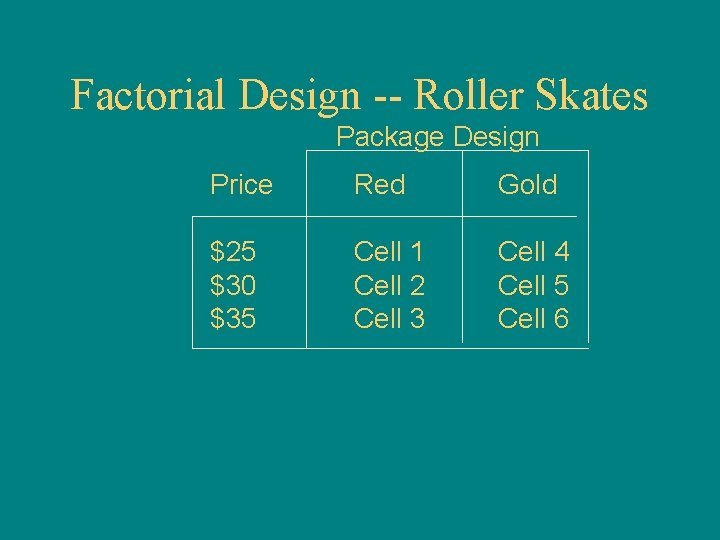 Factorial Design -- Roller Skates

Package Design

| Price | Red | Gold |
|---|---|---|
| \$25 | Cell 1 | Cell 4 |
| \$30 | Cell 2 | Cell 5 |
| \$35 | Cell 3 | Cell 6 |